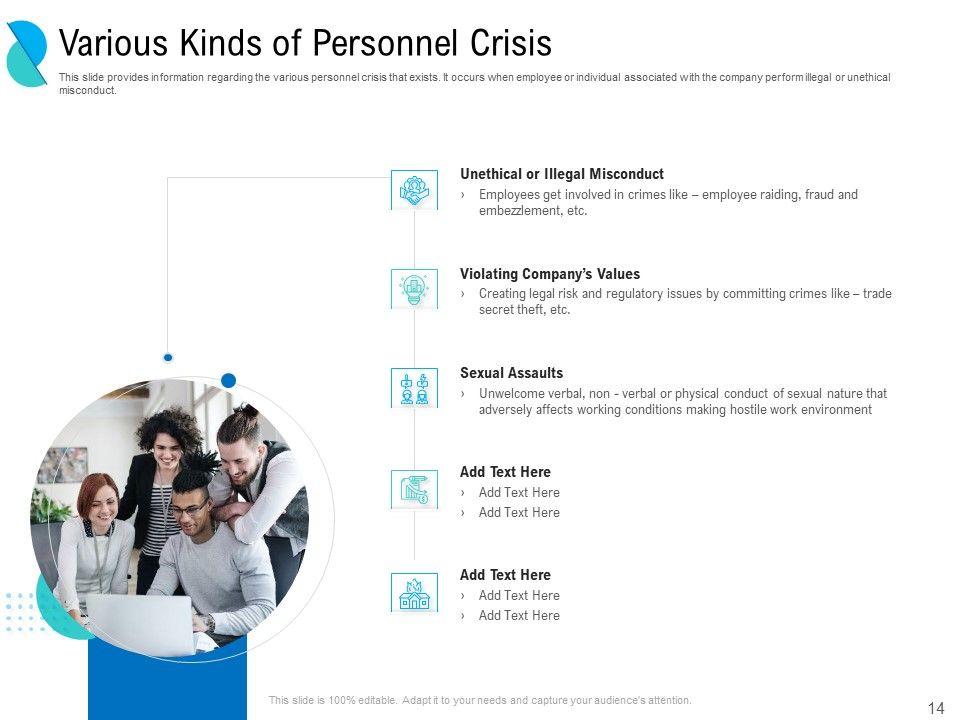 Various Kinds of Personnel Crisis

This slide provides information regarding the various personnel crisis that exists. It occurs when employee or individual associated with the company perform illegal or unethical misconduct.

Unethical or Illegal Misconduct
› Employees get involved in crimes like – employee raiding, fraud and embezzlement, etc.

Violating Company's Values
› Creating legal risk and regulatory issues by committing crimes like – trade secret theft, etc.

Sexual Assaults
› Unwelcome verbal, non - verbal or physical conduct of sexual nature that adversely affects working conditions making hostile work environment

Add Text Here
› Add Text Here
› Add Text Here

Add Text Here
› Add Text Here
› Add Text Here

This slide is 100% editable. Adapt it to your needs and capture your audience's attention.

14